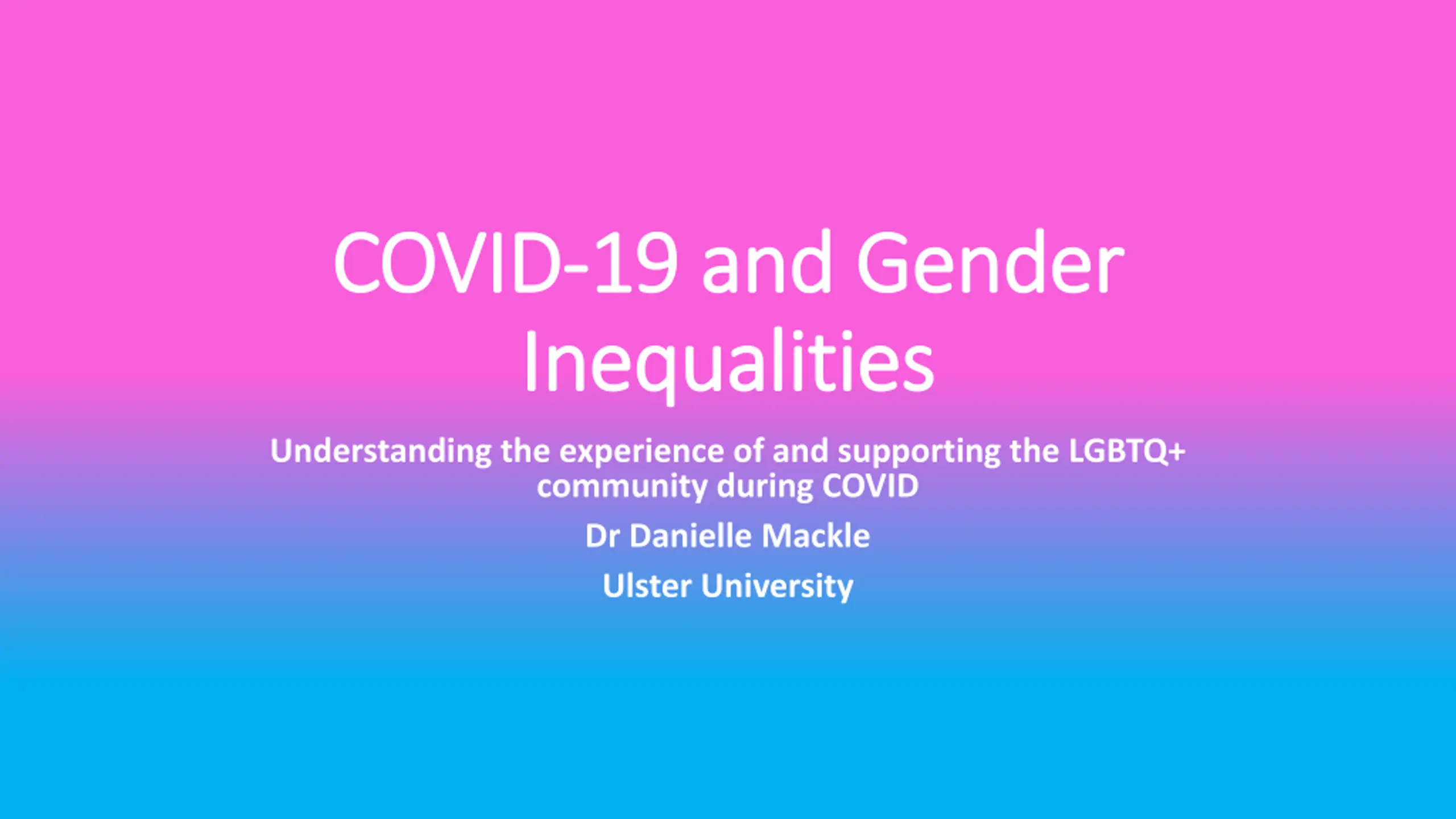 COVID-19 and Gender Inequalities

Understanding the experience of and supporting the LGBTQ+ community during COVID

Dr Danielle Mackle

Ulster University